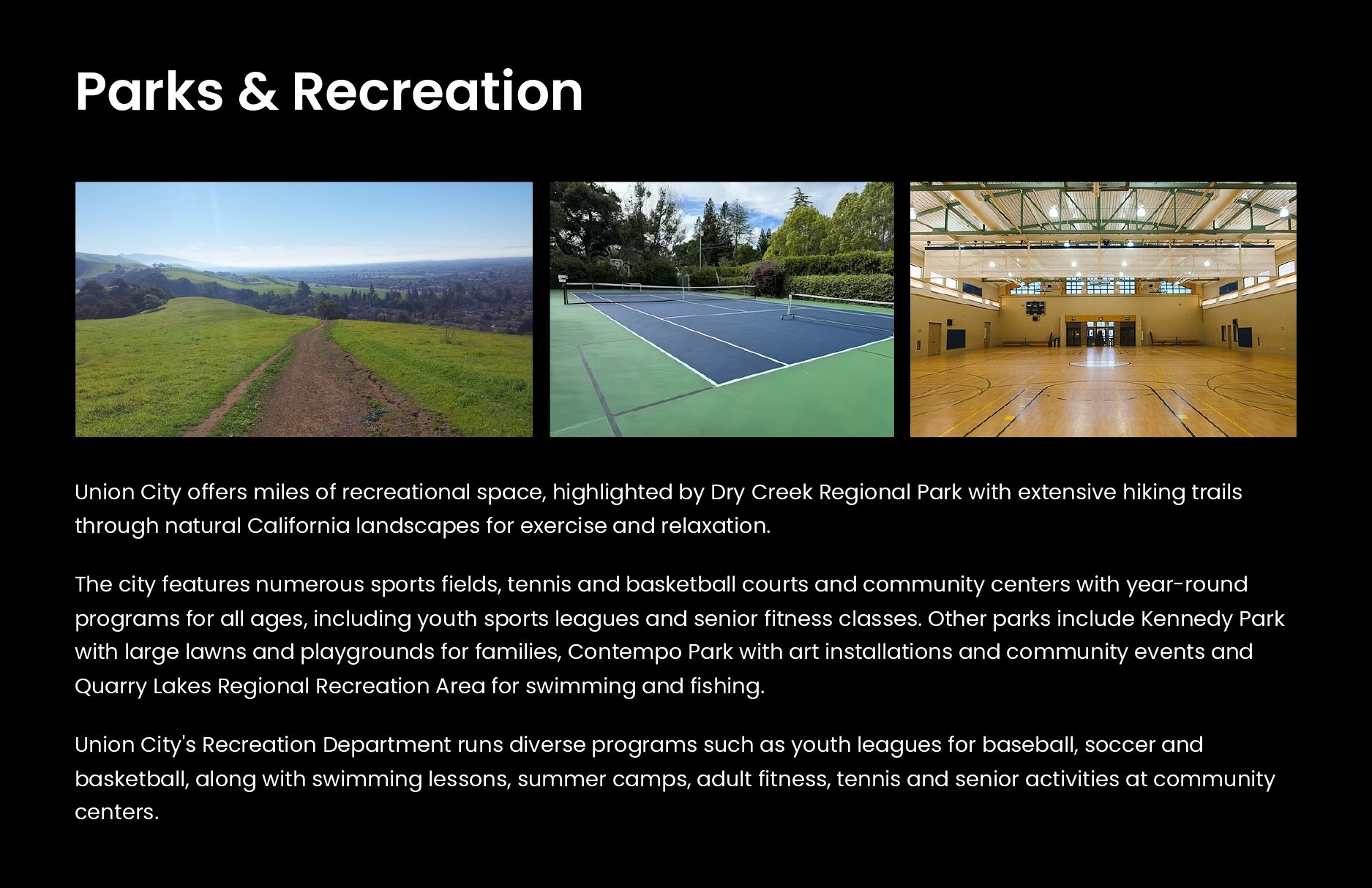 Parks & Recreation

Union City offers miles of recreational space, highlighted by Dry Creek Regional Park with extensive hiking trails through natural California landscapes for exercise and relaxation.

The city features numerous sports fields, tennis and basketball courts and community centers with year-round programs for all ages, including youth sports leagues and senior fitness classes. Other parks include Kennedy Park with large lawns and playgrounds for families, Contempo Park with art installations and community events and Quarry Lakes Regional Recreation Area for swimming and fishing.

Union City's Recreation Department runs diverse programs such as youth leagues for baseball, soccer and basketball, along with swimming lessons, summer camps, adult fitness, tennis and senior activities at community centers.